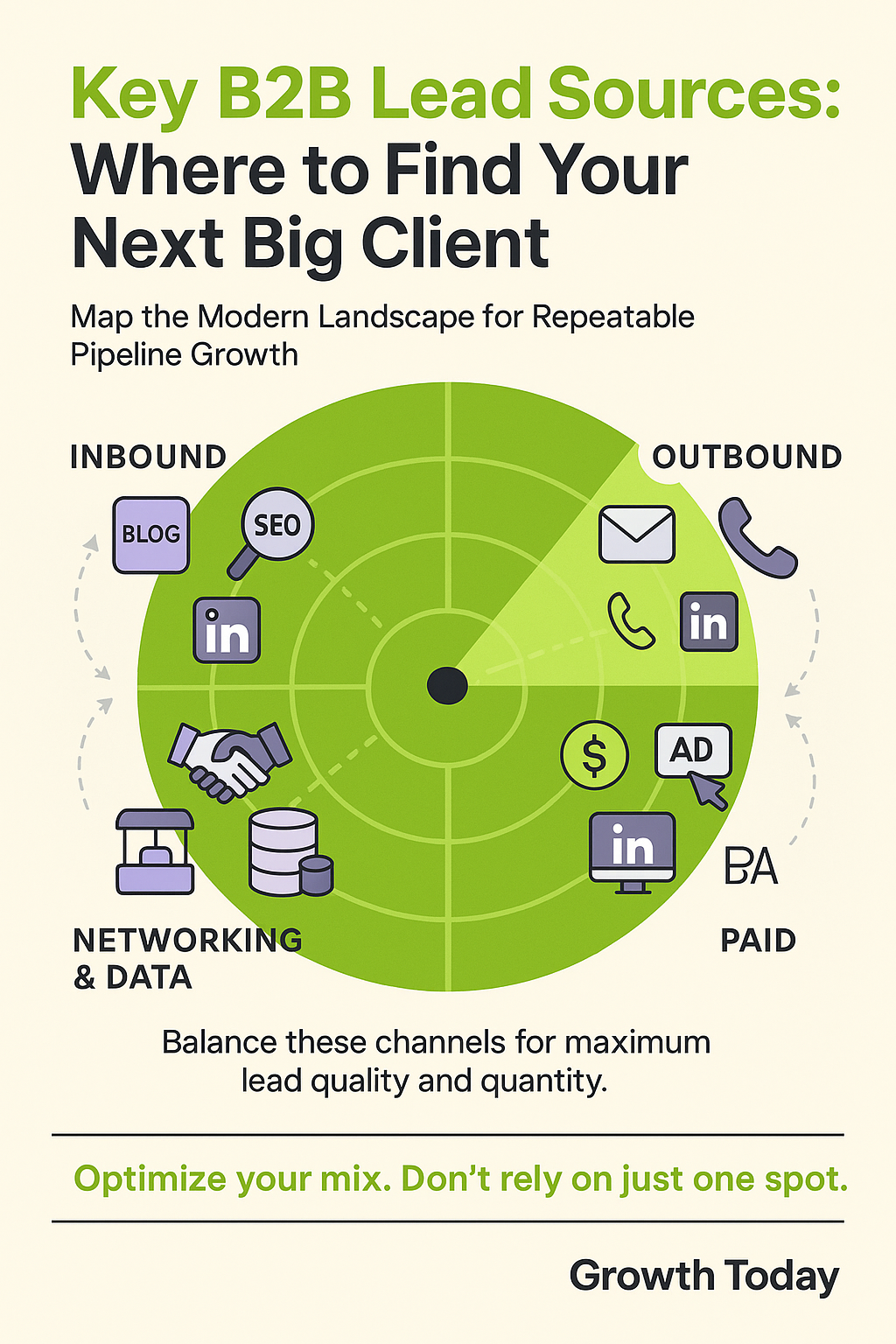 Key B2B Lead Sources: Where to Find Your Next Big Client

Map the Modern Landscape for Repeatable Pipeline Growth

INBOUND

OUTBOUND

BLOG

SEO

in

in

$

AD

in

BA

NETWORKING & DATA

PAID

Balance these channels for maximum lead quality and quantity.

Optimize your mix. Don't rely on just one spot.

Growth Today